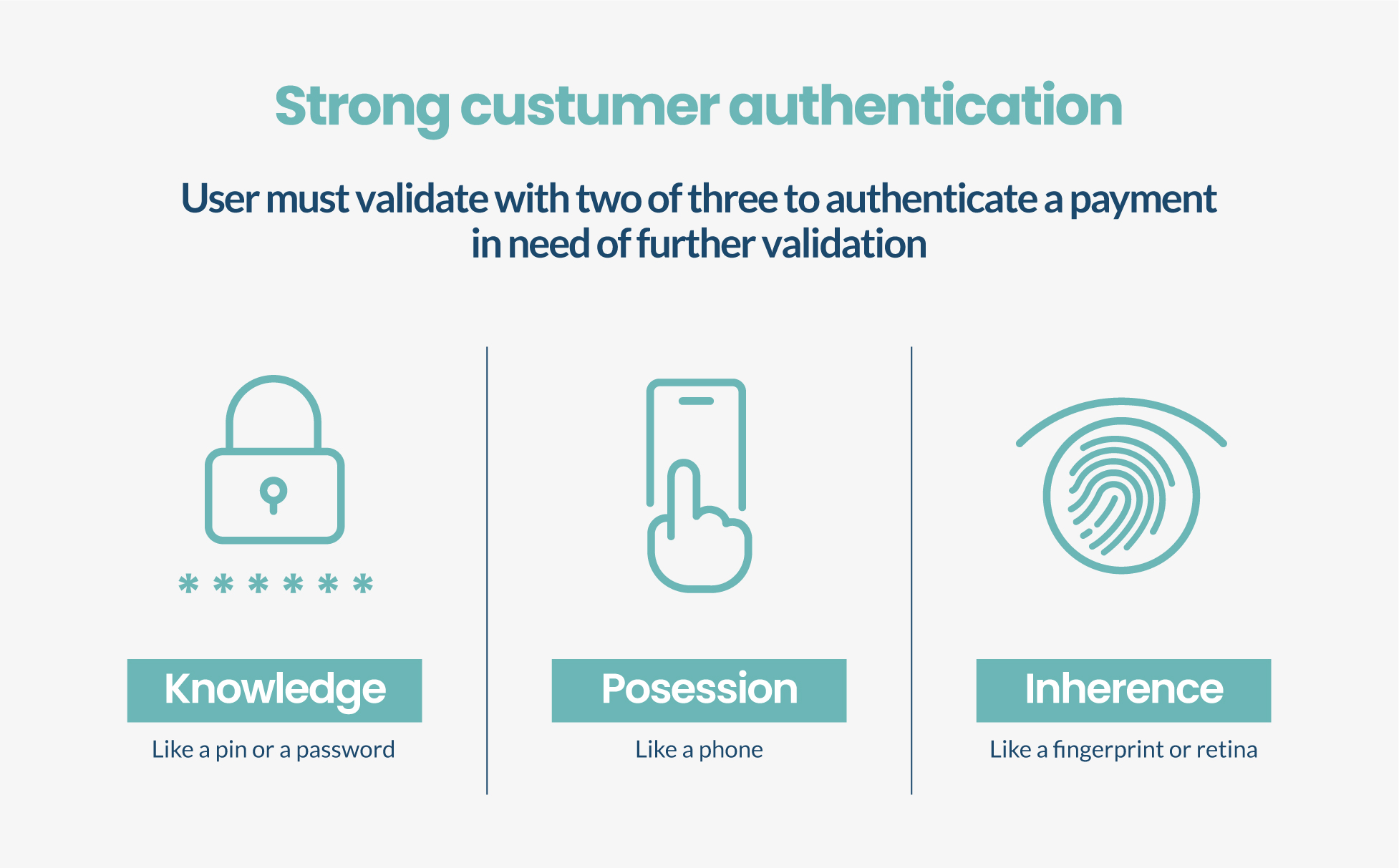 Strong custumer authentication

User must validate with two of three to authenticate a payment in need of further validation

******

Knowledge

Like a pin or a password

Posession

Like a phone

Inherence

Like a fingerprint or retina